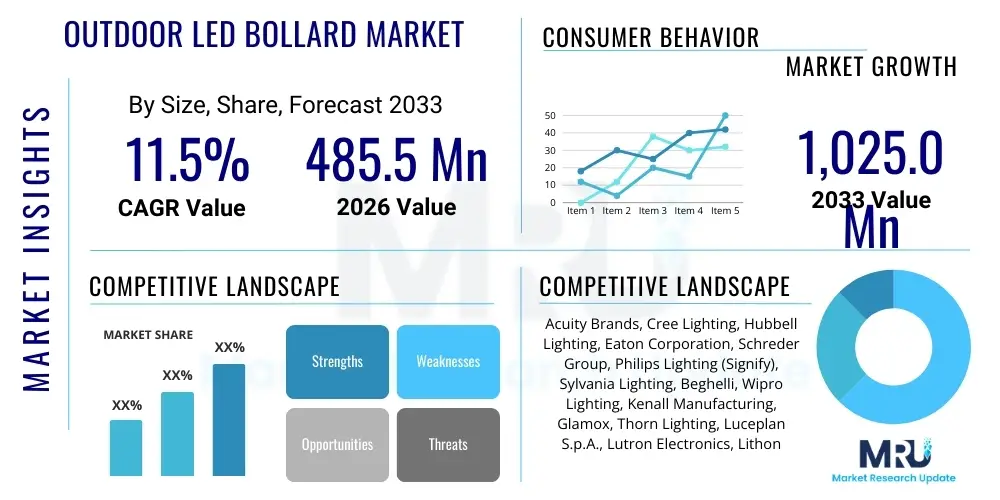 MARKET INSIGHTS

OUTDOOR LED BOLLARD MARKET

By Size, Share, Forecast 2033

11.5%
CAGR Value

485.5 Mn
2026 Value

CONSUMER BEHAVIOR

MARKET GROWTH

50
40
30
20
10
0
Item 1 Item 2 Item 3 Item 4 Item 5

1,025.0 Mn
2033 Value

COMPETITIVE LANDSCAPE

MARKET SHARE

XX%
XX%
XX%

Strengths
Weaknesses
Opportunities
Threats

COMPETITIVE LANDSCAPE

Acuity Brands, Cree Lighting, Hubbell Lighting, Eaton Corporation, Schreder Group, Philips Lighting (Signify), Sylvania Lighting, Beghelli, Wipro Lighting, Kenall Manufacturing, Glamox, Thorn Lighting, Luceplan S.p.A., Lutron Electronics, Lithon

MRU
Market Research Update